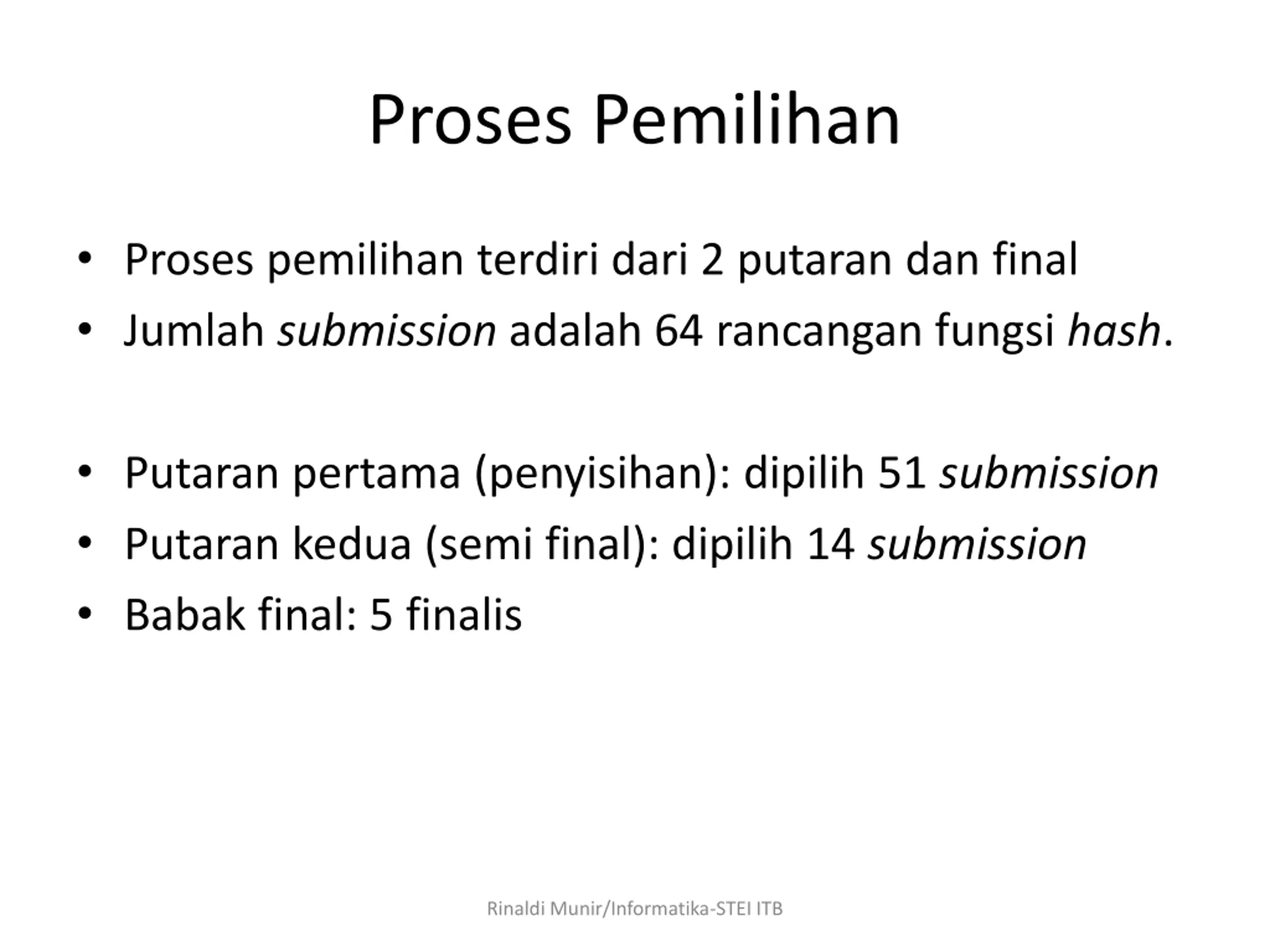 Proses Pemilihan

• Proses pemilihan terdiri dari 2 putaran dan final
• Jumlah submission adalah 64 rancangan fungsi hash.

• Putaran pertama (penyisihan): dipilih 51 submission
• Putaran kedua (semi final): dipilih 14 submission
• Babak final: 5 finalis

Rinaldi Munir/Informatika-STEI ITB